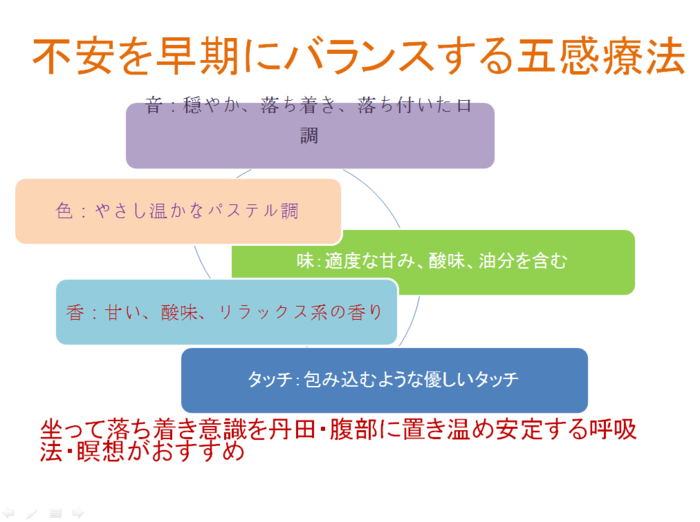 不安を早期にバランスする五感療法

音：穏やか、落ち着き、落ち付いた口調

色：やさし温かなパステル調

味：適度な甘み、酸味、油分を含む

香：甘い、酸味、リラックス系の香り

タッチ：包み込むような優しいタッチ

坐って落ち着き意識を丹田・腹部に置き温め安定する呼吸法・瞑想がおすすめ